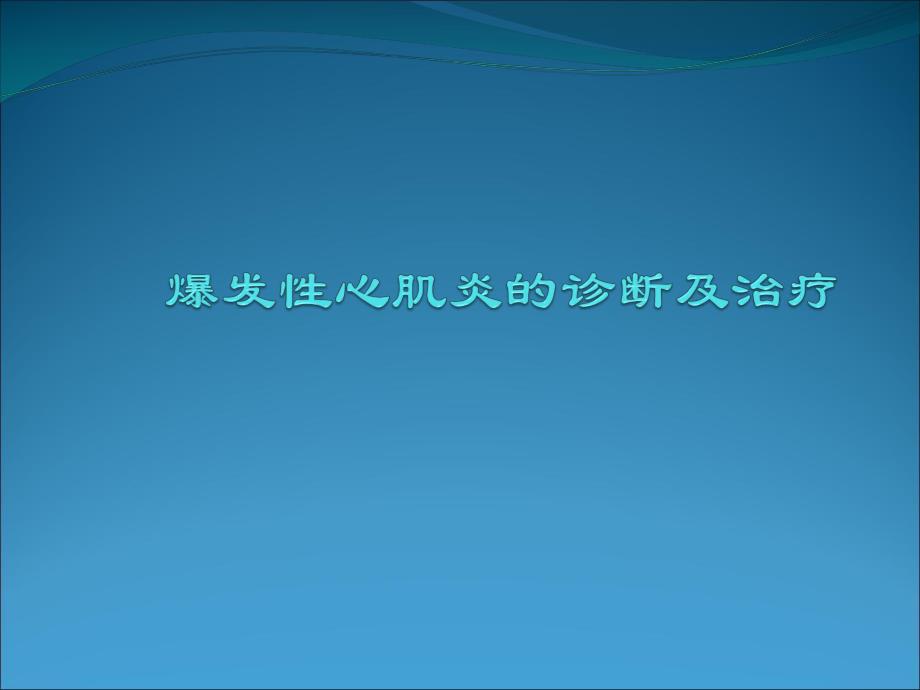 爆发性心肌炎的诊断及治疗